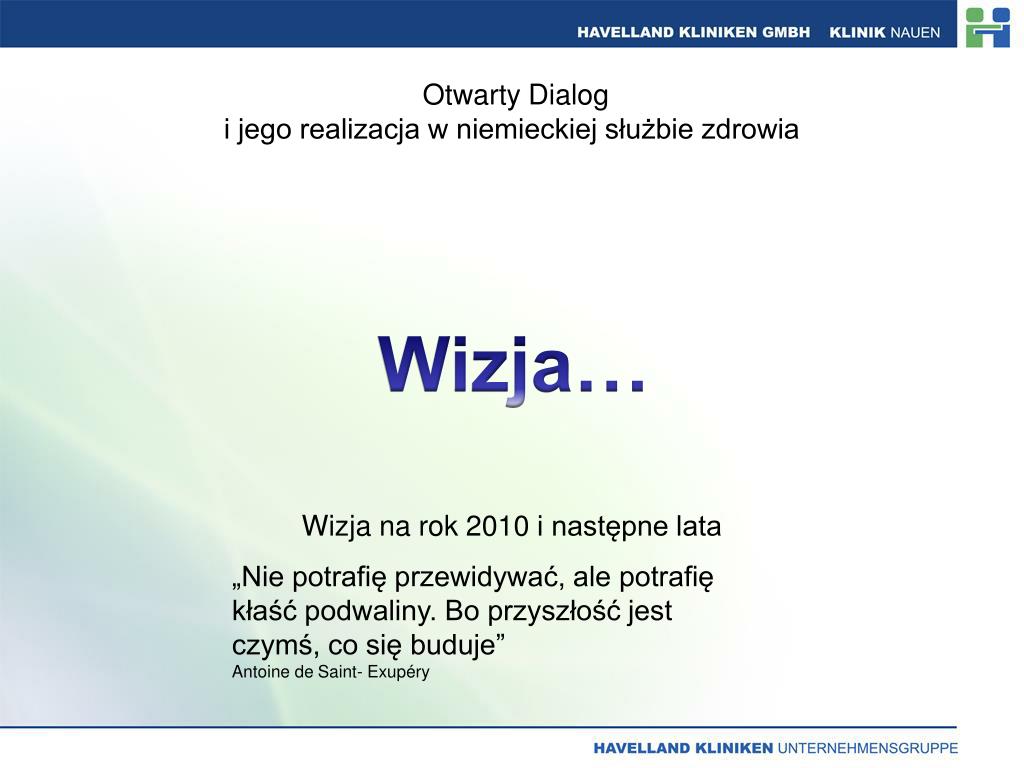 HAVELLAND KLINIKEN GMBH KLINIK NAUEN

Otwarty Dialog
i jego realizacja w niemieckiej służbie zdrowia

Wizja…

Wizja na rok 2010 i następne lata

„Nie potrafię przewidywać, ale potrafię kłaść podwaliny. Bo przyszłość jest czymś, co się buduje”
Antoine de Saint- Exupéry

HAVELLAND KLINIKEN UNTERNEHMENSGRUPPE